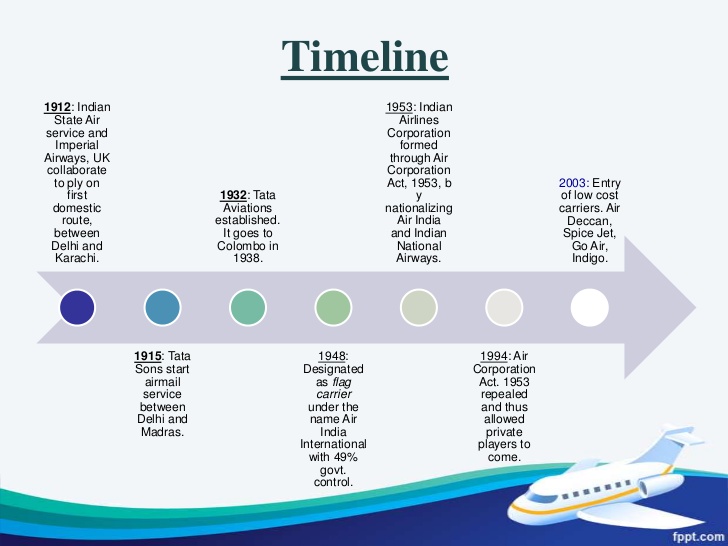 Timeline

1912: Indian State Air service and Imperial Airways, UK collaborate to ply on first domestic route, between Delhi and Karachi.

1915: Tata Sons start airmail service between Delhi and Madras.

1932: Tata Aviations established. It goes to Colombo in 1938.

1948: Designated as flag carrier under the name Air India International with 49% govt. control.

1953: Indian Airlines Corporation formed through Air Corporation Act, 1953, b y nationalizing Air India and Indian National Airways.

1994: Air Corporation Act. 1953 repealed and thus allowed private players to come.

2003: Entry of low cost carriers. Air Deccan, Spice Jet, Go Air, Indigo.

fppt.com